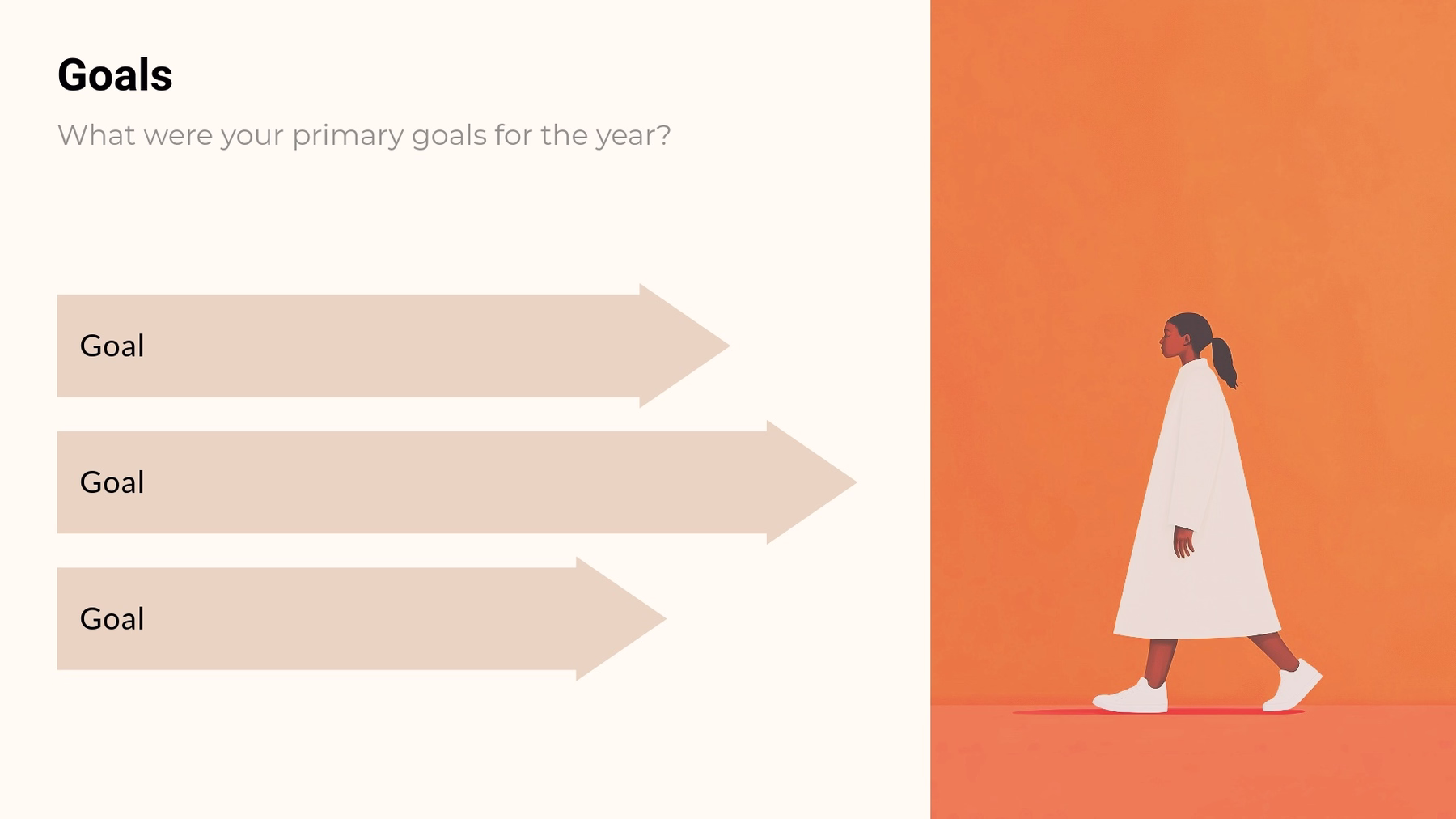 Goals

What were your primary goals for the year?

Goal

Goal

Goal